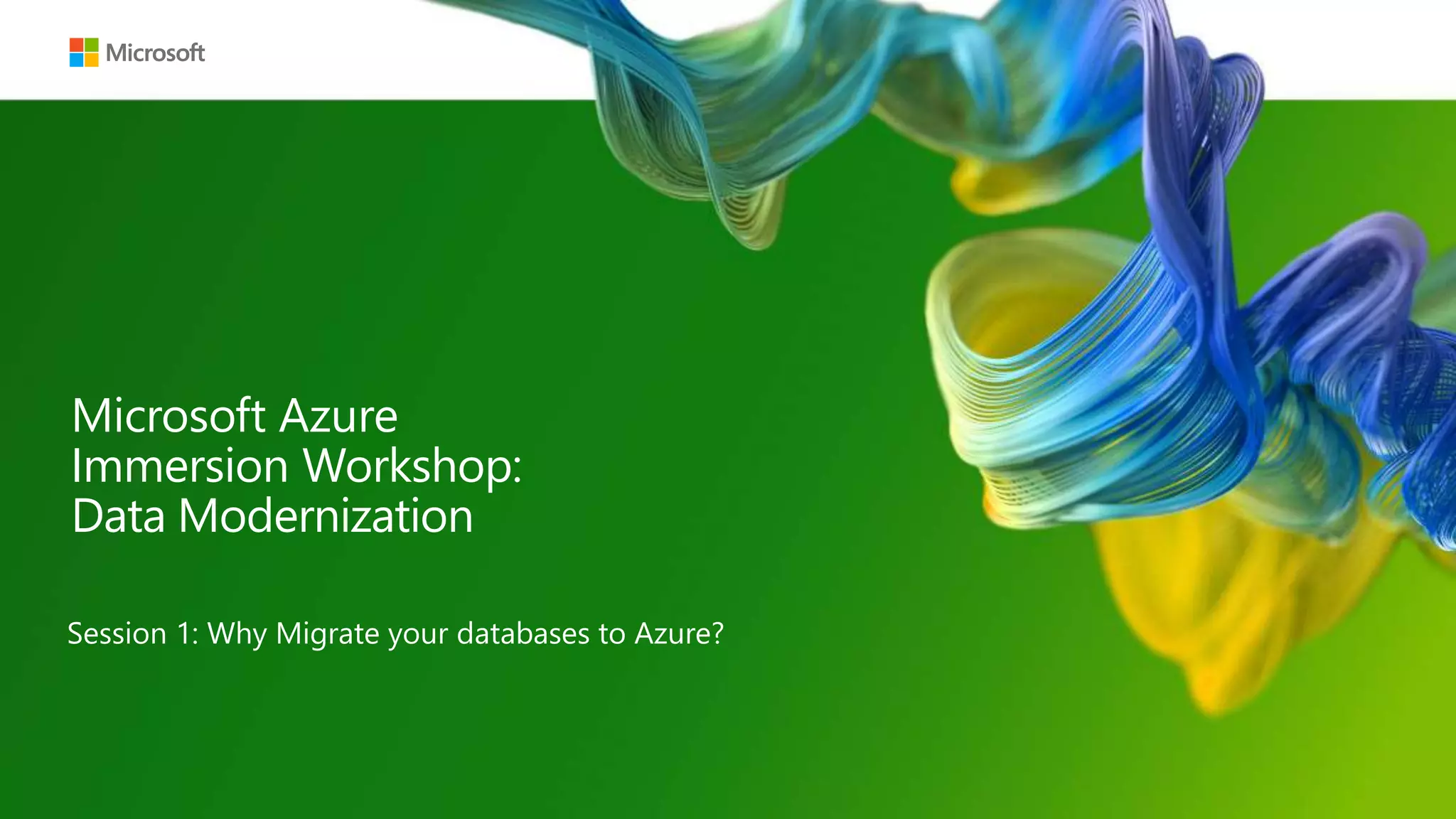 Microsoft

Microsoft Azure Immersion Workshop: Data Modernization

Session 1: Why Migrate your databases to Azure?